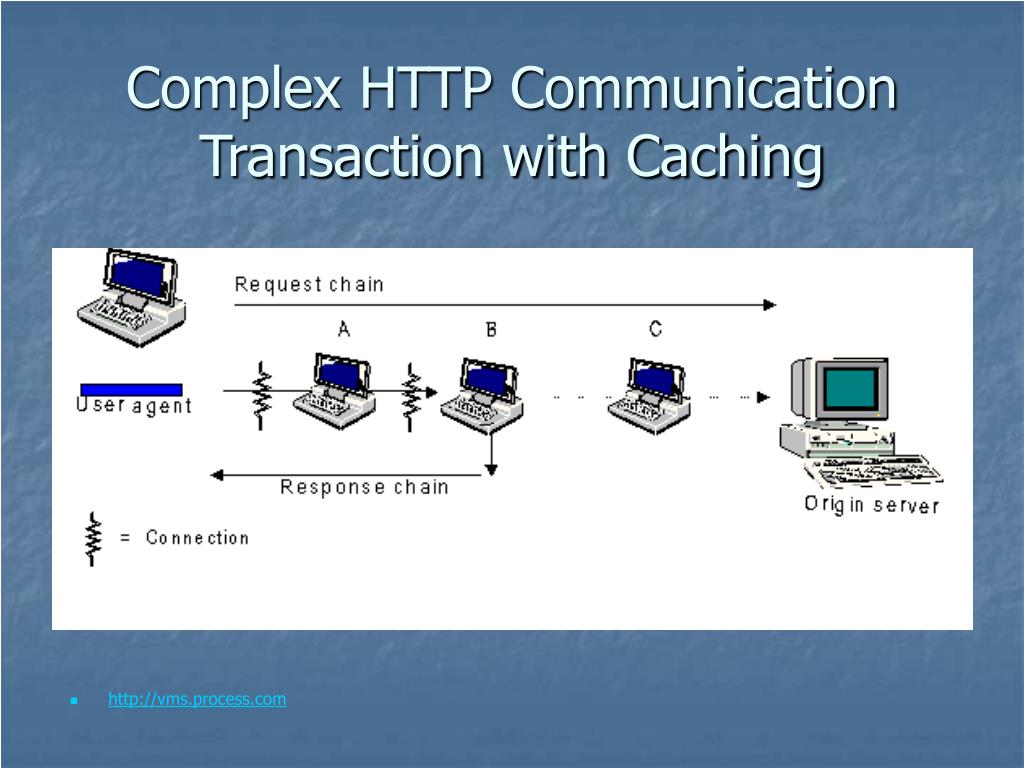 Complex HTTP Communication Transaction with Caching

Request chain

A

B

C

User agent

Response chain

Origin server

= Connection

http://vms.process.com